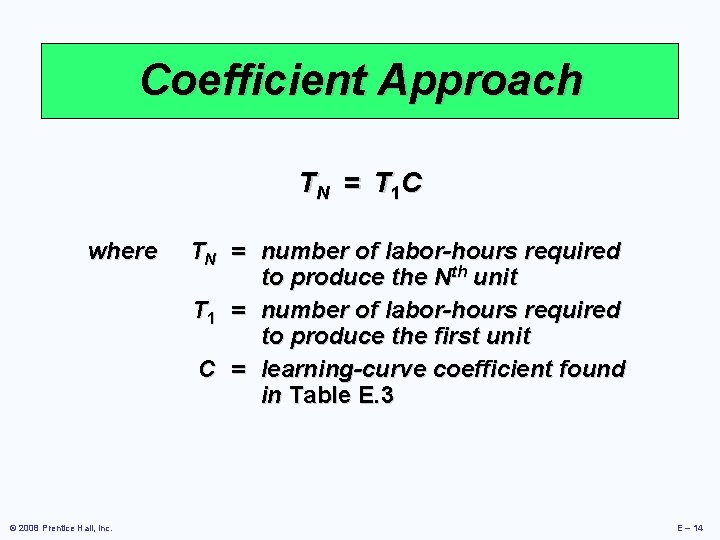 Coefficient Approach

$T_N = T_1C$

where $T_N$ = number of labor-hours required to produce the $N^{th}$ unit

$T_1$ = number of labor-hours required to produce the first unit

$C$ = learning-curve coefficient found in Table E.3

© 2008 Prentice Hall, Inc.

E – 14